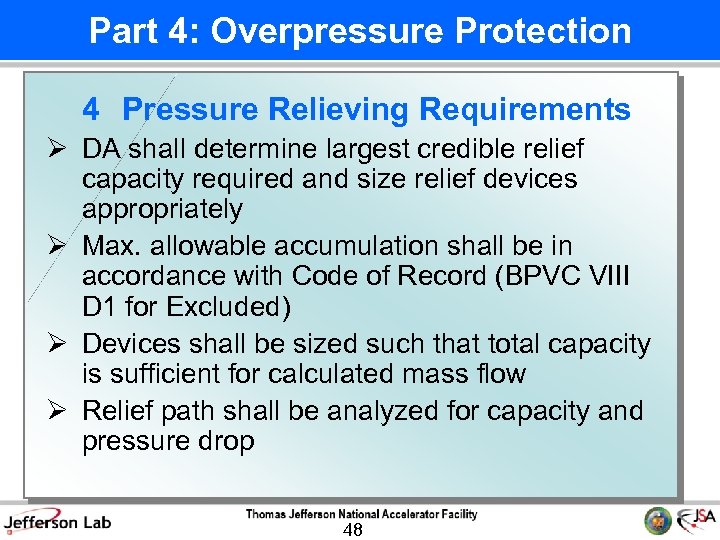 Part 4: Overpressure Protection

4 Pressure Relieving Requirements

➢ DA shall determine largest credible relief capacity required and size relief devices appropriately

➢ Max. allowable accumulation shall be in accordance with Code of Record (BPVC VIII D1 for Excluded)

➢ Devices shall be sized such that total capacity is sufficient for calculated mass flow

➢ Relief path shall be analyzed for capacity and pressure drop

Jefferson Lab

Thomas Jefferson National Accelerator Facility

48

JSA